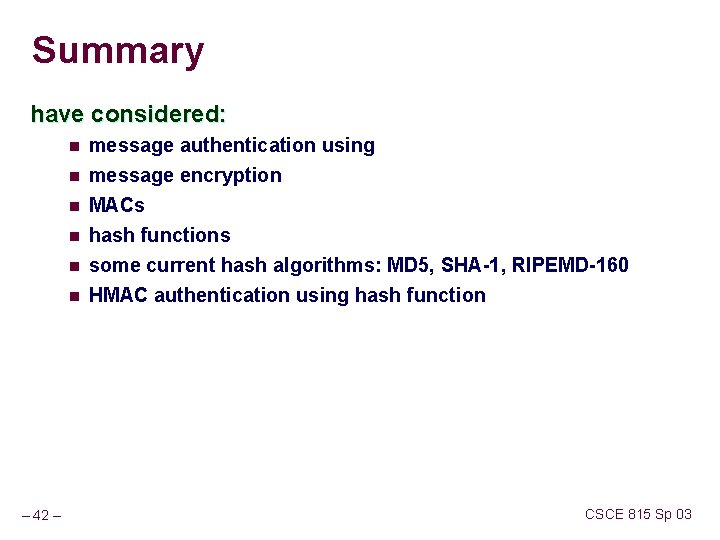 Summary

have considered:

- message authentication using
- message encryption
- MACs
- hash functions
- some current hash algorithms: MD5, SHA-1, RIPEMD-160
- HMAC authentication using hash function

– 42 –

CSCE 815 Sp 03